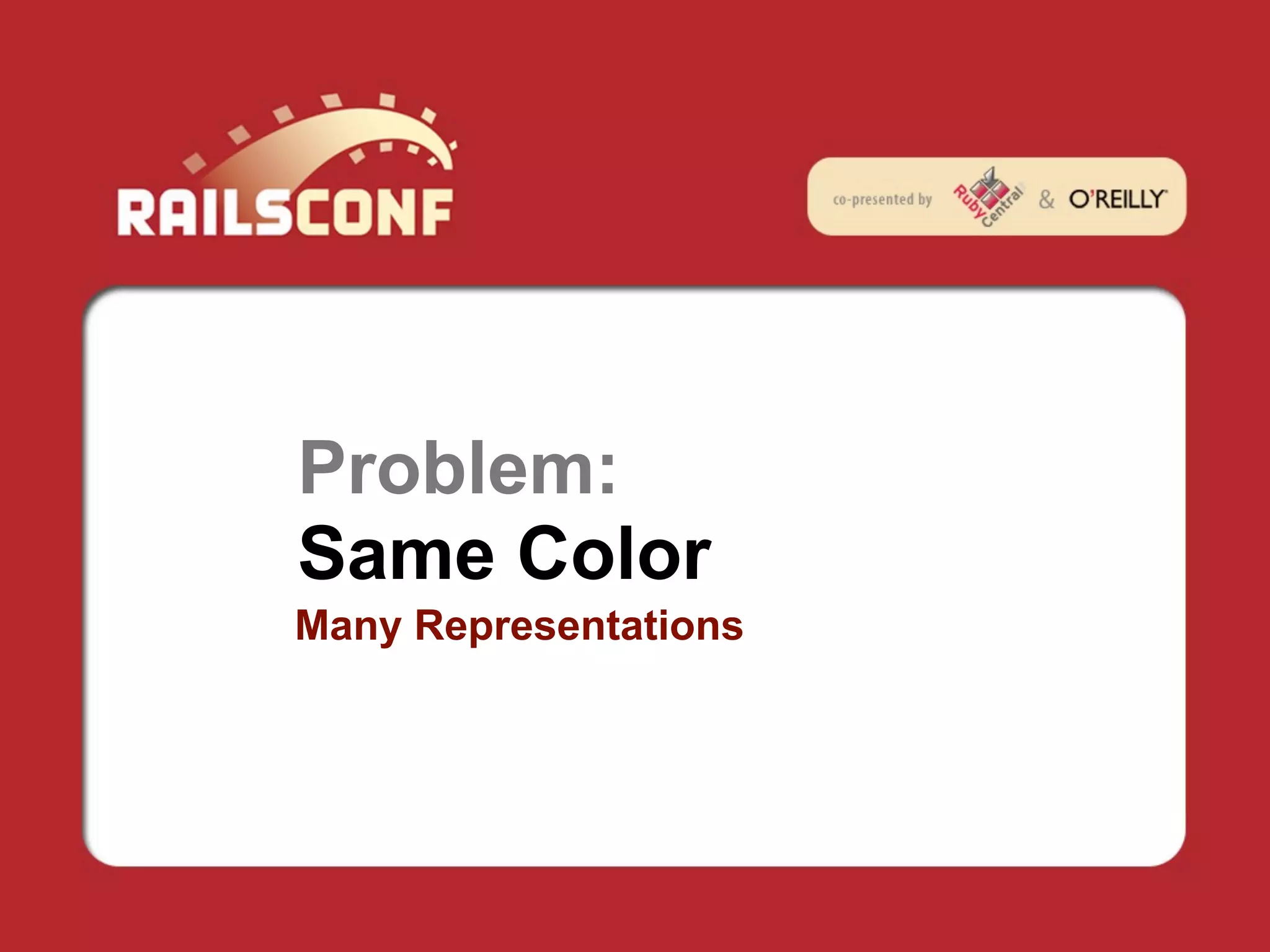 RAILSCONF

co-presented by Ruby Central & O'REILLY

Problem:
Same Color
Many Representations